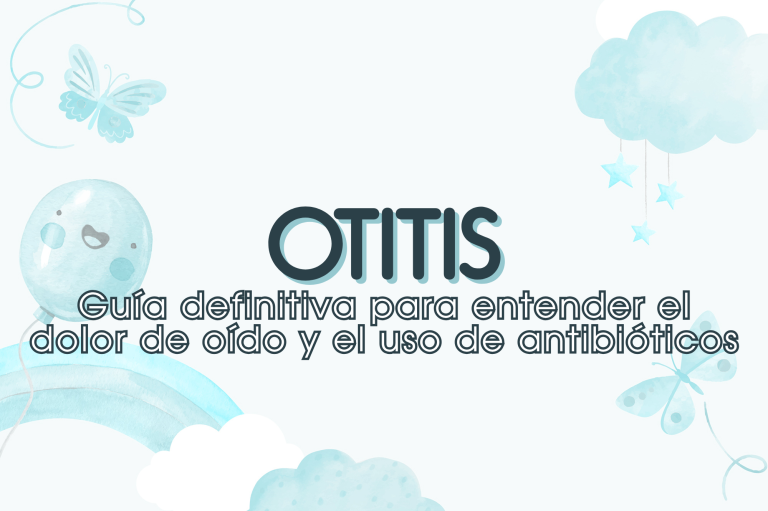 OTITIS

Guía definitiva para entender el dolor de oído y el uso de antibióticos